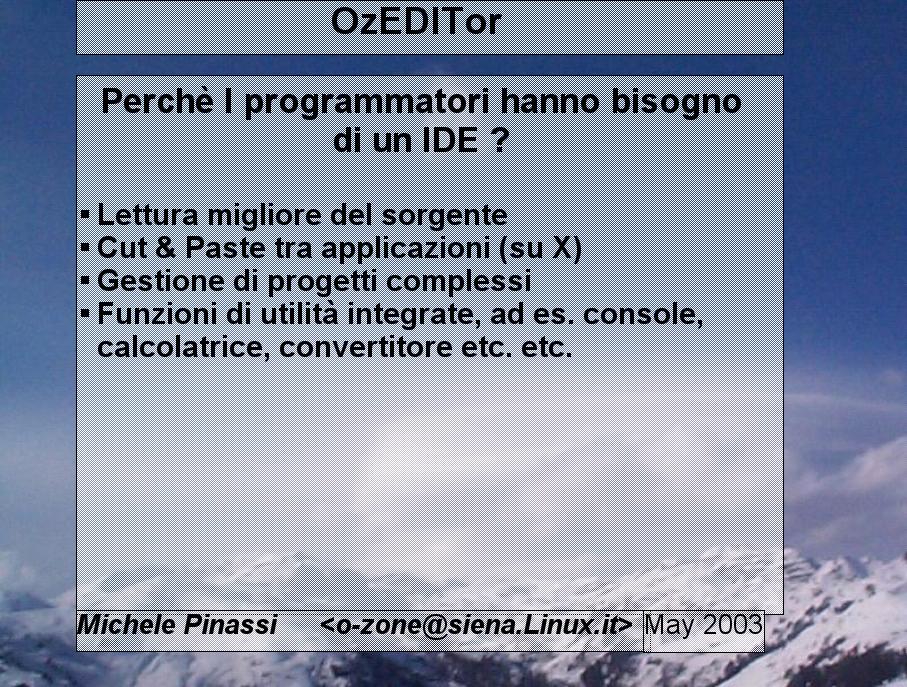 OzEDITor

Perchè I programmatori hanno bisogno di un IDE ?

▪ Lettura migliore del sorgente
▪ Cut & Paste tra applicazioni (su X)
▪ Gestione di progetti complessi
▪ Funzioni di utilità integrate, ad es. console, calcolatrice, convertitore etc. etc.

Michele Pinassi <o-zone@siena.Linux.it> May 2003